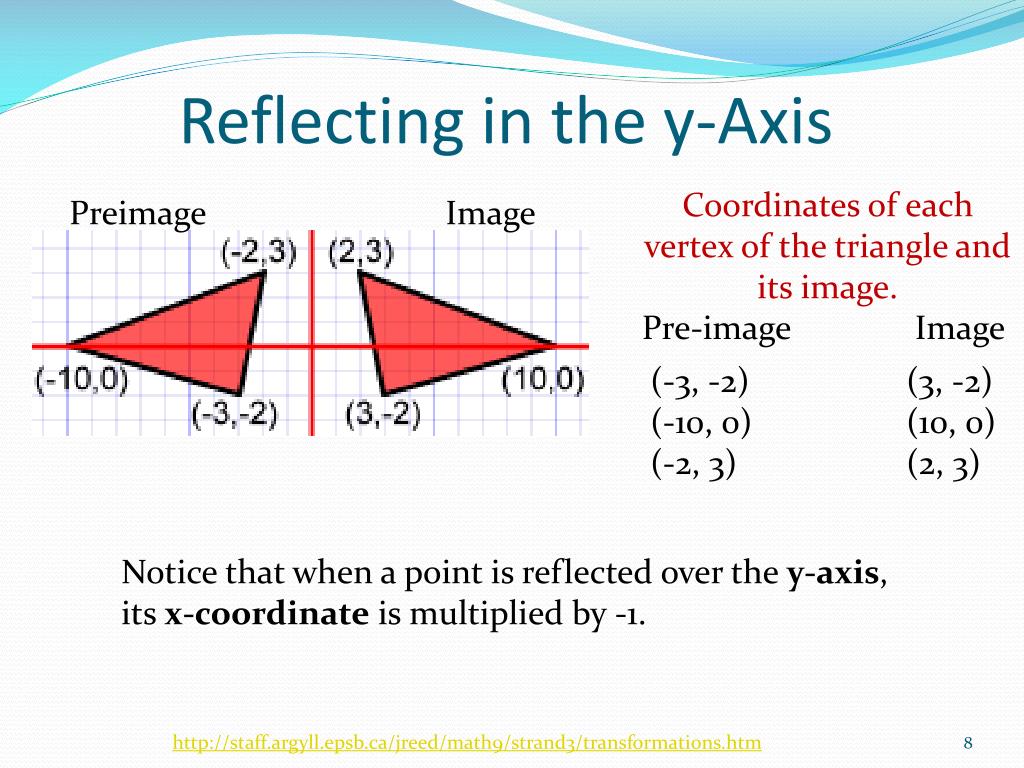 Reflecting in the y-Axis

Preimage

Image

(-2,3)

(2,3)

(-10,0)

(10,0)

(-3,-2)

(3,-2)

Coordinates of each vertex of the triangle and its image.

| Pre-image | Image |
|---|---|
| (-3, -2) | (3, -2) |
| (-10, 0) | (10, 0) |
| (-2, 3) | (2, 3) |

Notice that when a point is reflected over the **y-axis**, its **x-coordinate** is multiplied by -1.

http://staff.argyll.epsb.ca/jreed/math9/strand3/transformations.htm

8